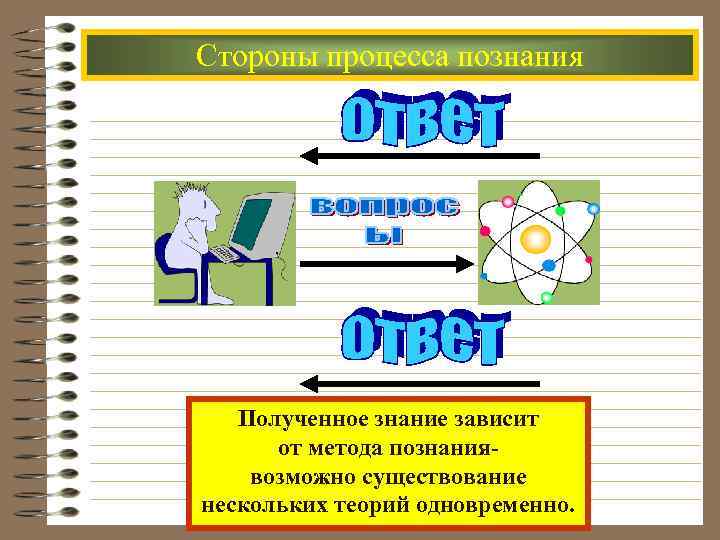 Стороны процесса познания

ответ

вопрос
ы

ответ

Полученное знание зависит от метода познания- возможно существование нескольких теорий одновременно.